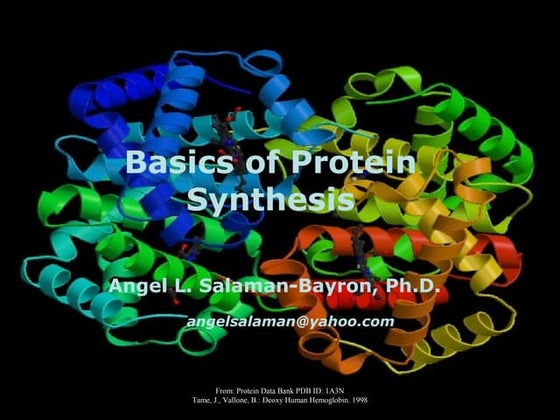 Basics of Protein Synthesis

Angel L. Salaman-Bayron, Ph.D.

angelsalaman@yahoo.com

From: Protein Data Bank PDB ID: 1A3N
Tame, J., Vallone, B.: Deoxy Human Hemoglobin. 1998